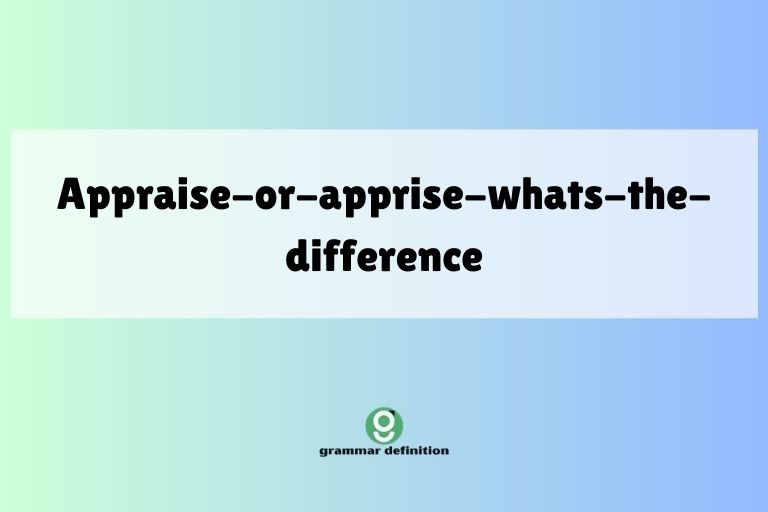 Appraise-or-apprise-whats-the-difference

g
grammar definition